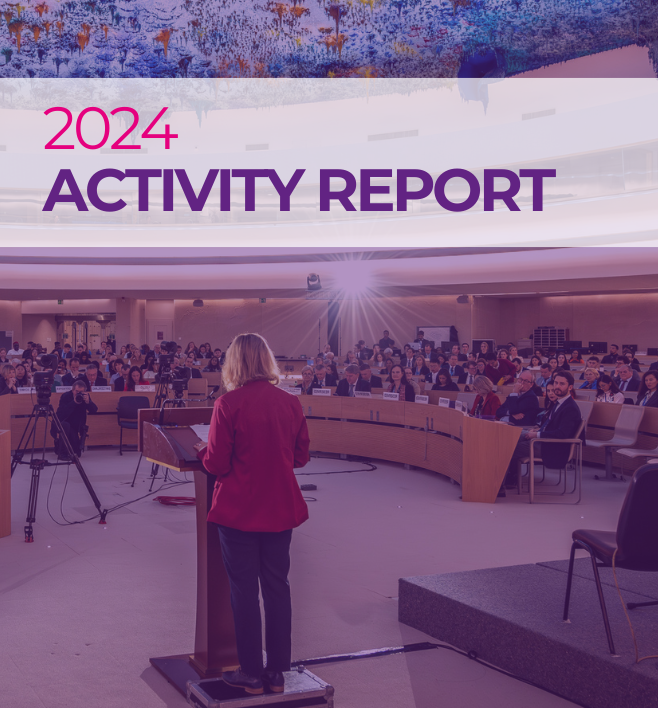 2024
ACTIVITY REPORT